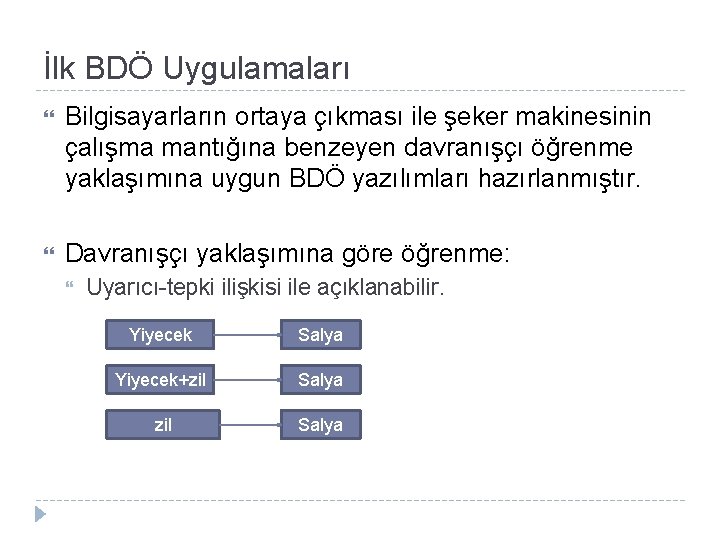 İlk BDÖ Uygulamaları

Bilgisayarların ortaya çıkması ile şeker makinesinin çalışma mantığına benzeyen davranışçı öğrenme yaklaşımına uygun BDÖ yazılımları hazırlanmıştır.

Davranışçı yaklaşımına göre öğrenme:

Uyarıcı-tepki ilişkisi ile açıklanabilir.

Yiyecek

Salya

Yiyecek+zil

Salya

zil

Salya